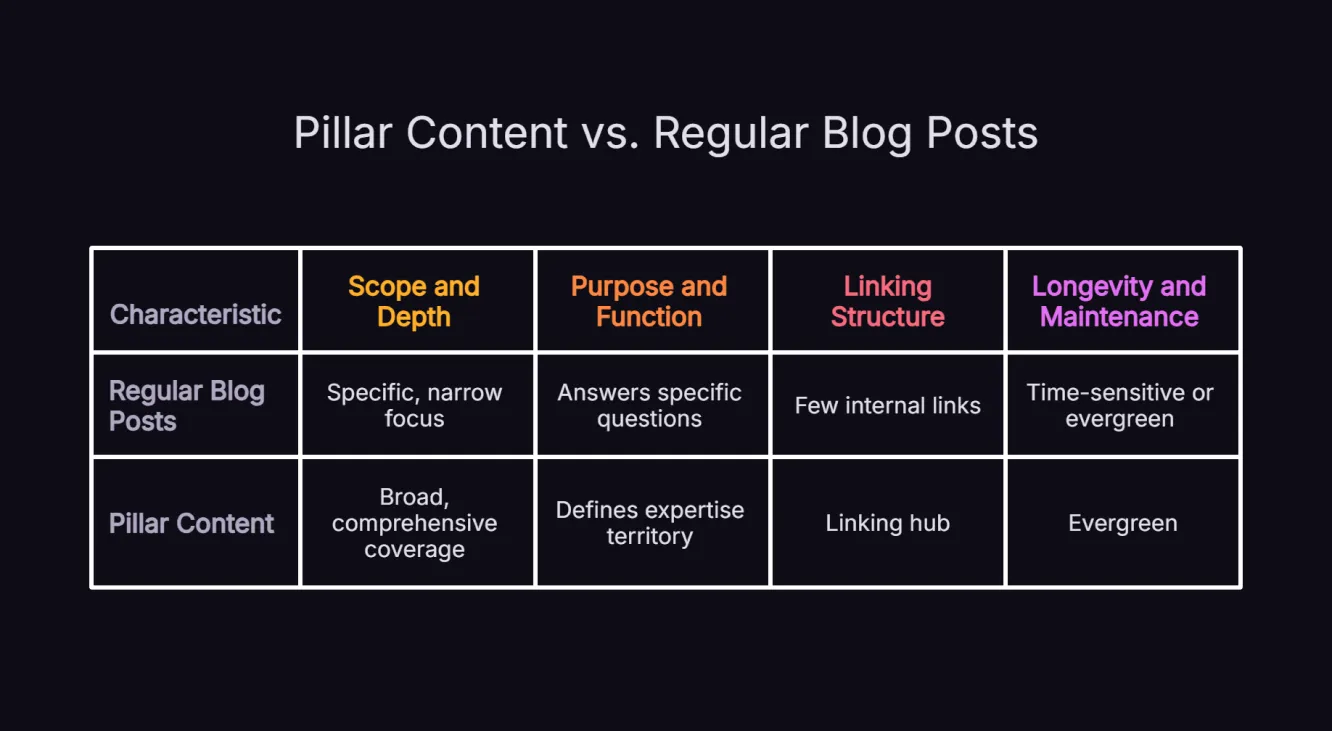 Pillar Content vs. Regular Blog Posts

| Characteristic | Scope and Depth | Purpose and Function | Linking Structure | Longevity and Maintenance |
|---|---|---|---|---|
| Regular Blog Posts | Specific, narrow focus | Answers specific questions | Few internal links | Time-sensitive or evergreen |
| Pillar Content | Broad, comprehensive coverage | Defines expertise territory | Linking hub | Evergreen |